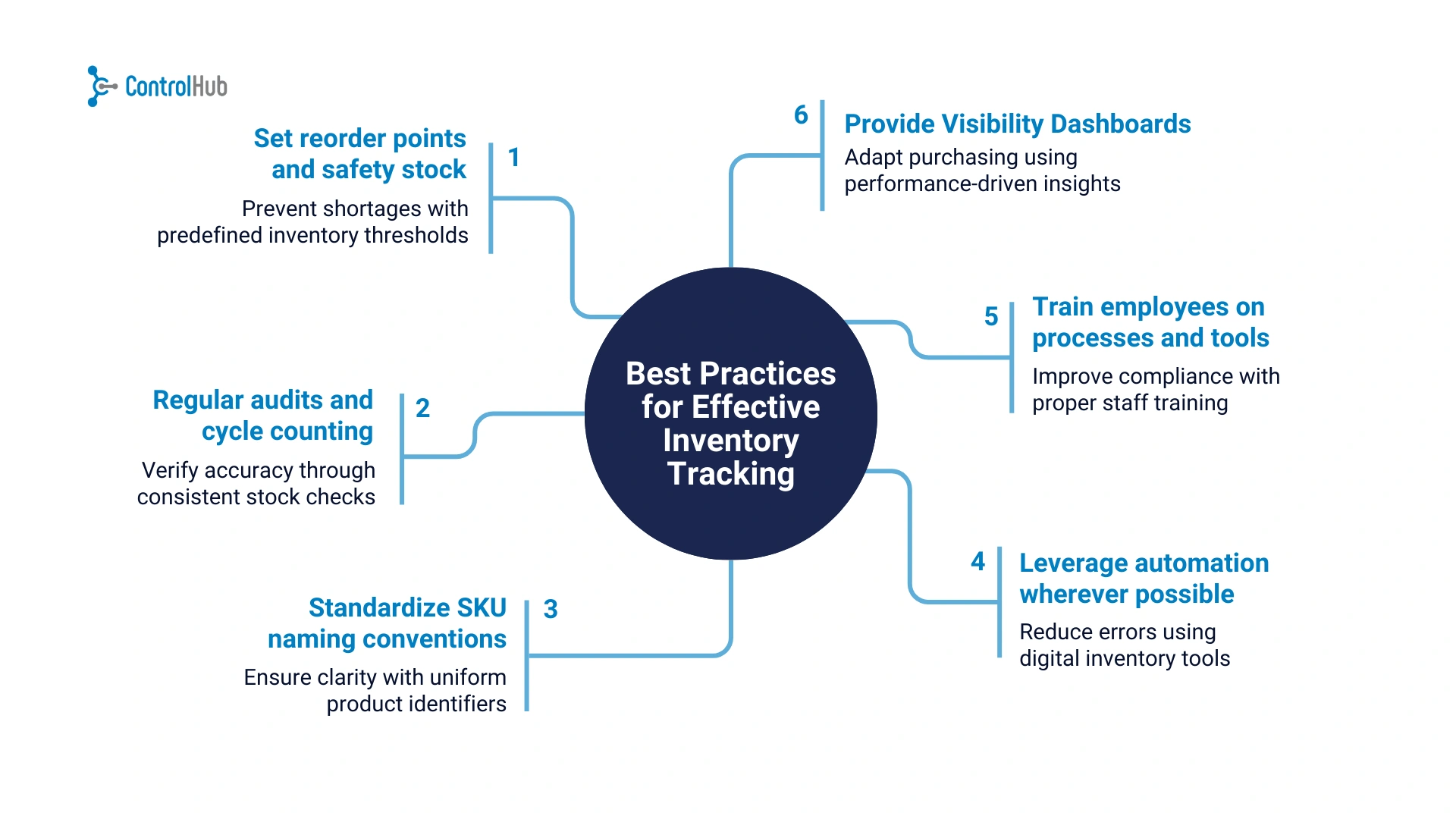 ControlHub

Best Practices for Effective Inventory Tracking

1
Set reorder points and safety stock
Prevent shortages with predefined inventory thresholds

2
Regular audits and cycle counting
Verify accuracy through consistent stock checks

3
Standardize SKU naming conventions
Ensure clarity with uniform product identifiers

4
Leverage automation wherever possible
Reduce errors using digital inventory tools

5
Train employees on processes and tools
Improve compliance with proper staff training

6
Provide Visibility Dashboards
Adapt purchasing using performance-driven insights